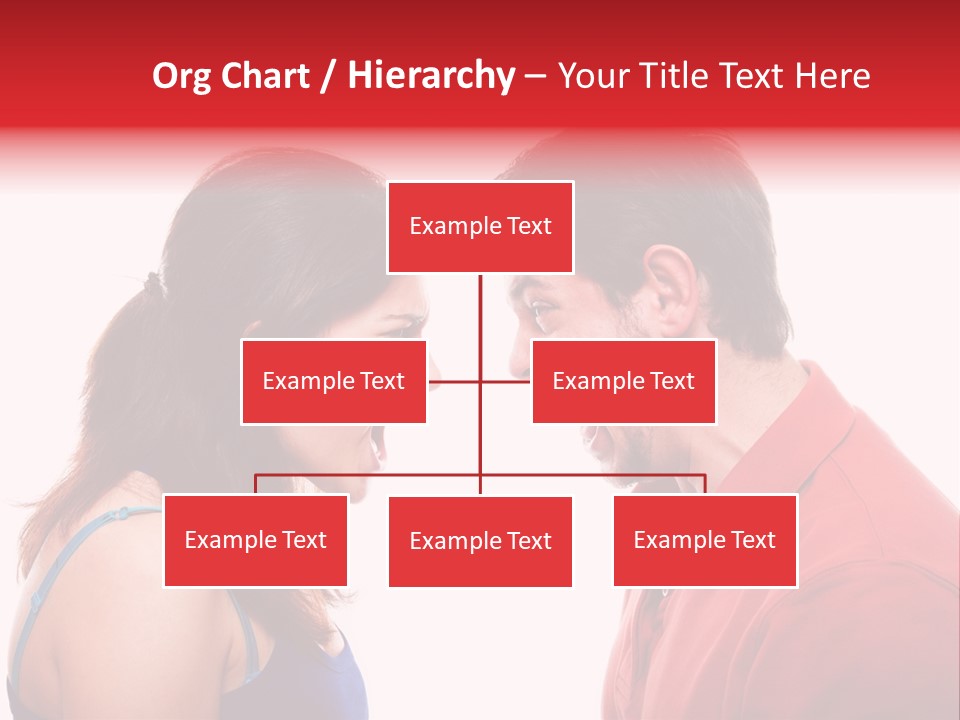 Org Chart / Hierarchy – Your Title Text Here

Example Text

Example Text

Example Text

Example Text

Example Text

Example Text